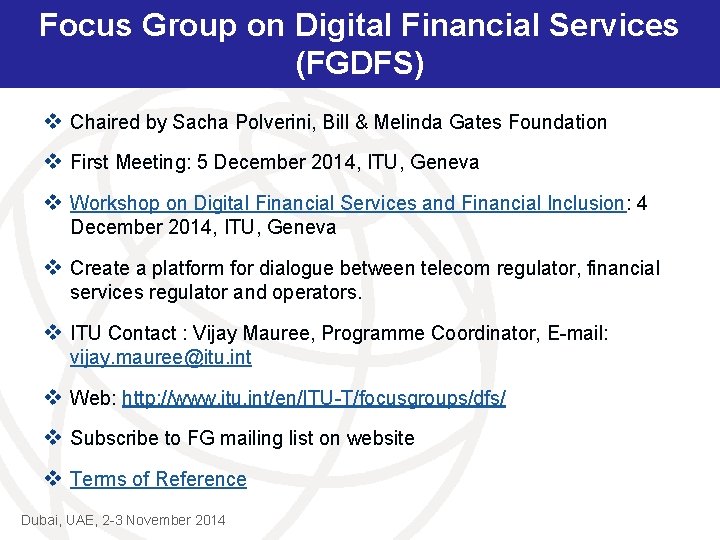 Focus Group on Digital Financial Services (FGDFS)

❖ Chaired by Sacha Polverini, Bill & Melinda Gates Foundation

❖ First Meeting: 5 December 2014, ITU, Geneva

❖ Workshop on Digital Financial Services and Financial Inclusion: 4 December 2014, ITU, Geneva

❖ Create a platform for dialogue between telecom regulator, financial services regulator and operators.

❖ ITU Contact : Vijay Mauree, Programme Coordinator, E-mail: vijay.mauree@itu.int

❖ Web: http://www.itu.int/en/ITU-T/focusgroups/dfs/

❖ Subscribe to FG mailing list on website

❖ Terms of Reference

Dubai, UAE, 2-3 November 2014